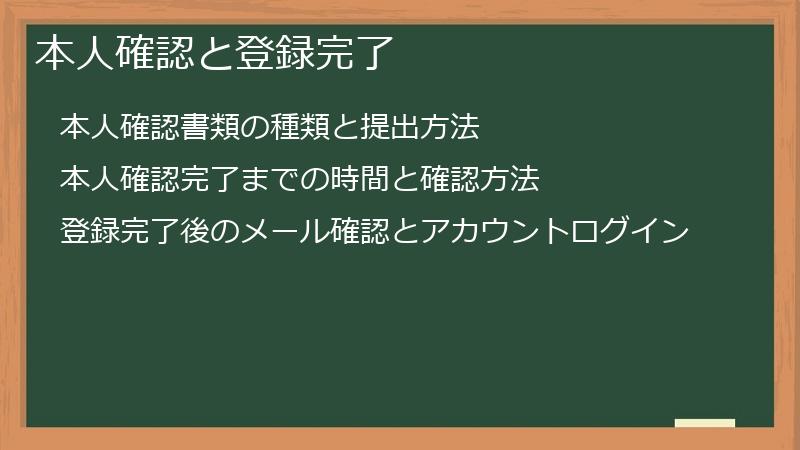 本人確認と登録完了

本人確認書類の種類と提出方法

本人確認完了までの時間と確認方法

登録完了後のメール確認とアカウントログイン